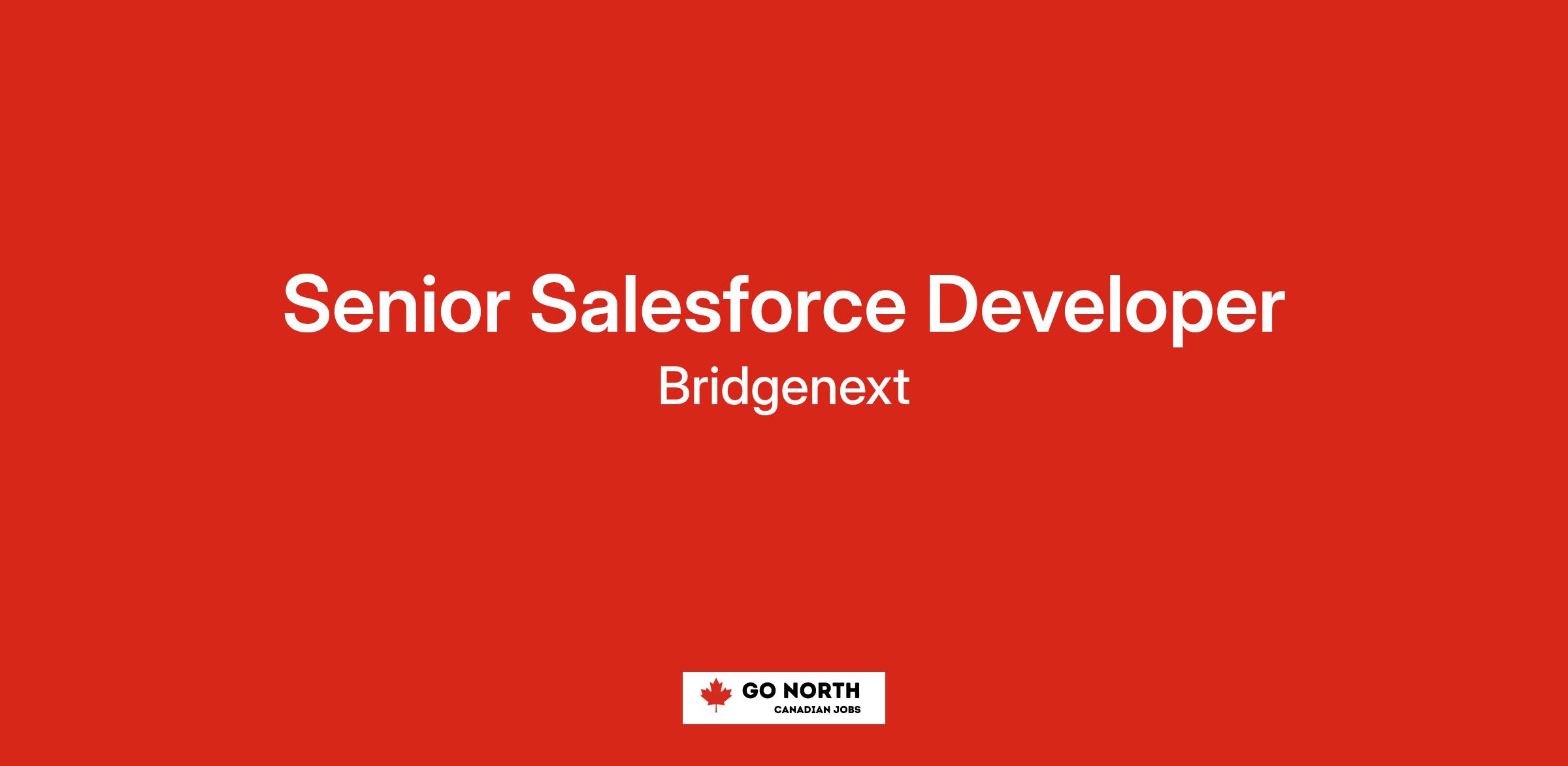 Senior Salesforce Developer

Bridgenext

GO NORTH
CANADIAN JOBS